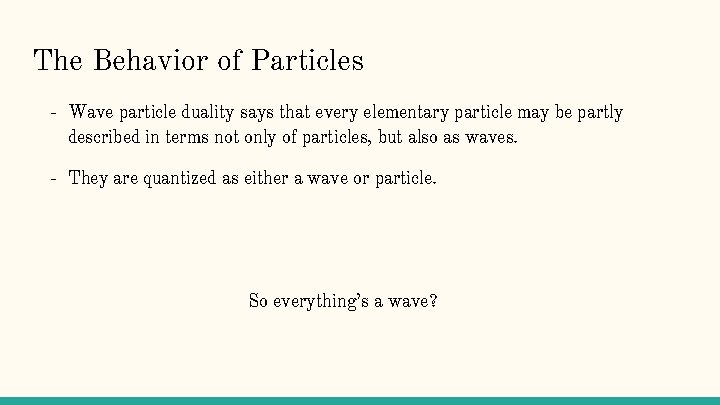 The Behavior of Particles

- Wave particle duality says that every elementary particle may be partly described in terms not only of particles, but also as waves.

- They are quantized as either a wave or particle.

So everything's a wave?